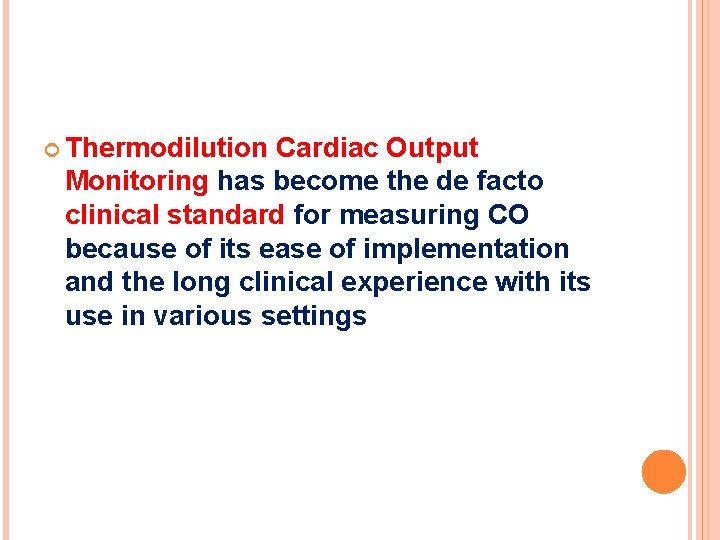 Thermodilution Cardiac Output Monitoring has become the de facto clinical standard for measuring CO because of its ease of implementation and the long clinical experience with its use in various settings